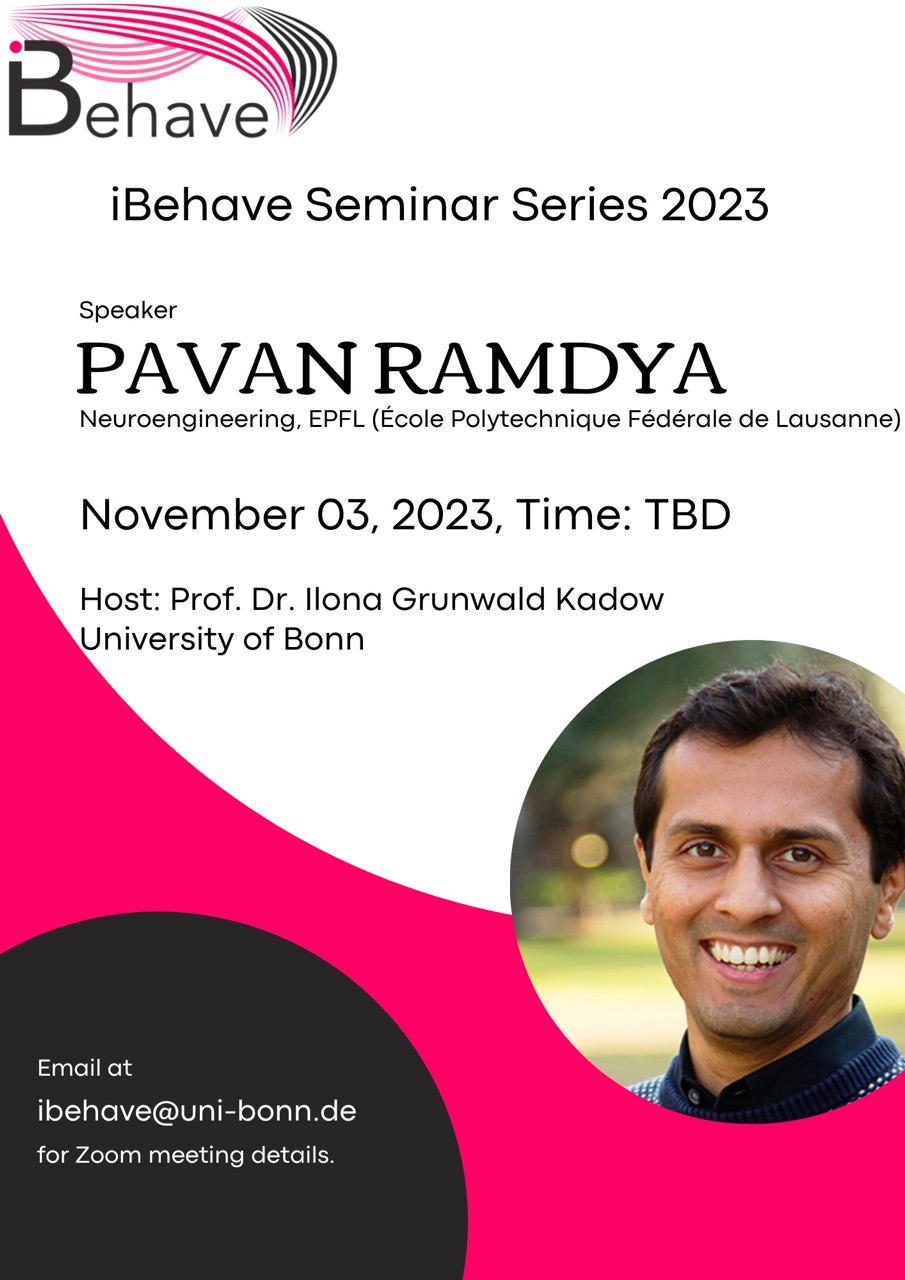 iBehave

iBehave Seminar Series 2023

Speaker
PAVAN RAMDYA
Neuroengineering, EPFL (École Polytechnique Fédérale de Lausanne)

November 03, 2023, Time: TBD

Host: Prof. Dr. Ilona Grunwald Kadow
University of Bonn

Email at
ibehave@uni-bonn.de
for Zoom meeting details.